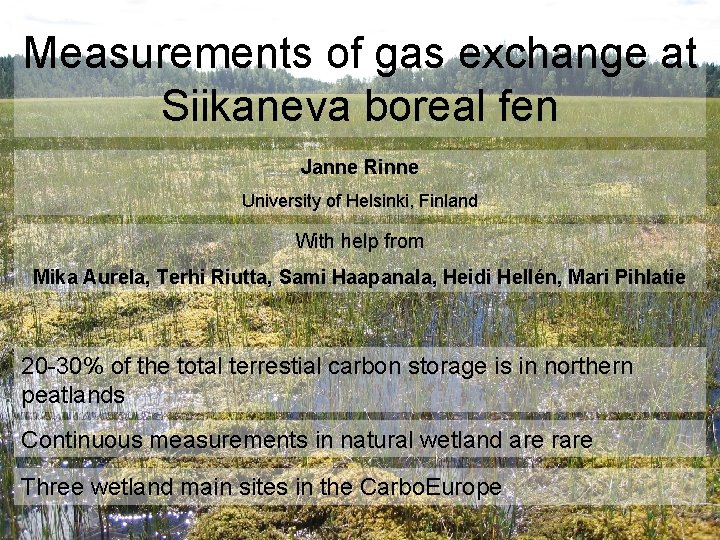 Measurements of gas exchange at Siikaneva boreal fen

Janne Rinne

University of Helsinki, Finland

With help from

Mika Aurela, Terhi Riutta, Sami Haapanala, Heidi Hellén, Mari Pihlatie

20-30% of the total terrestial carbon storage is in northern peatlands

Continuous measurements in natural wetland are rare

Three wetland main sites in the CarboEurope